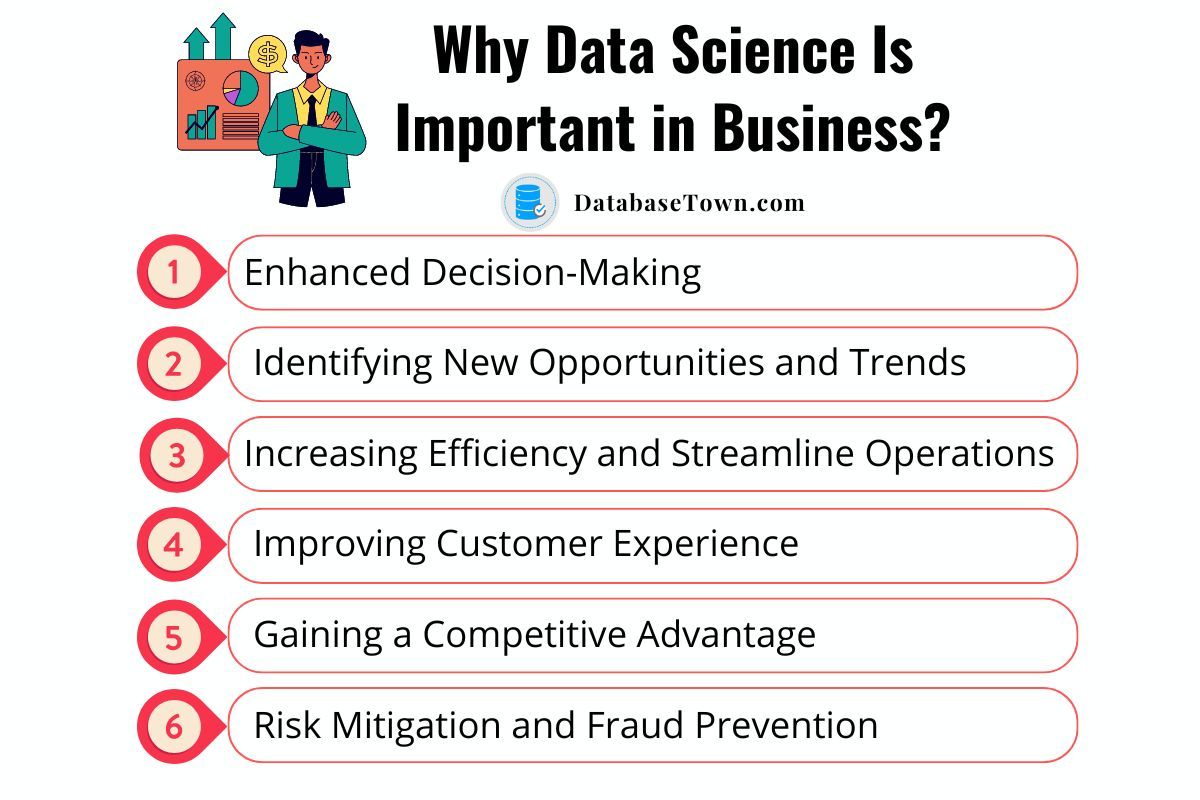 Why Data Science Is Important in Business?

DatabaseTown.com

1 Enhanced Decision-Making

2 Identifying New Opportunities and Trends

3 Increasing Efficiency and Streamline Operations

4 Improving Customer Experience

5 Gaining a Competitive Advantage

6 Risk Mitigation and Fraud Prevention